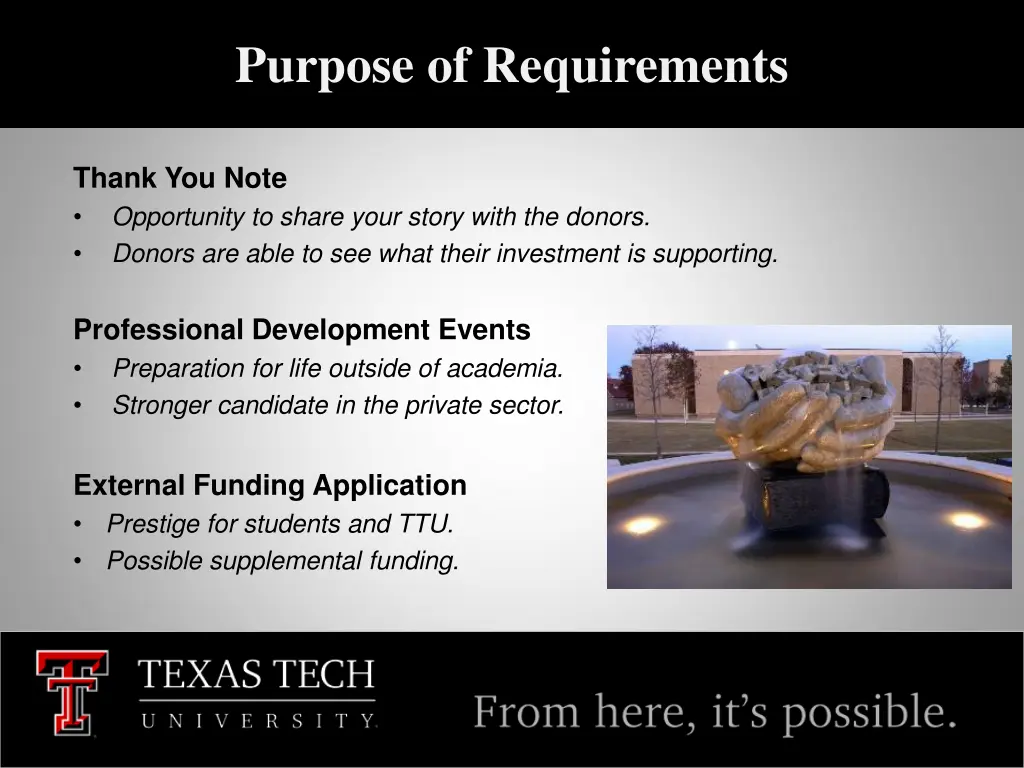 Purpose of Requirements

Thank You Note
• Opportunity to share your story with the donors.
• Donors are able to see what their investment is supporting.

Professional Development Events
• Preparation for life outside of academia.
• Stronger candidate in the private sector.

External Funding Application
• Prestige for students and TTU.
• Possible supplemental funding.

TEXAS TECH
UNIVERSITY.

From here, it's possible.